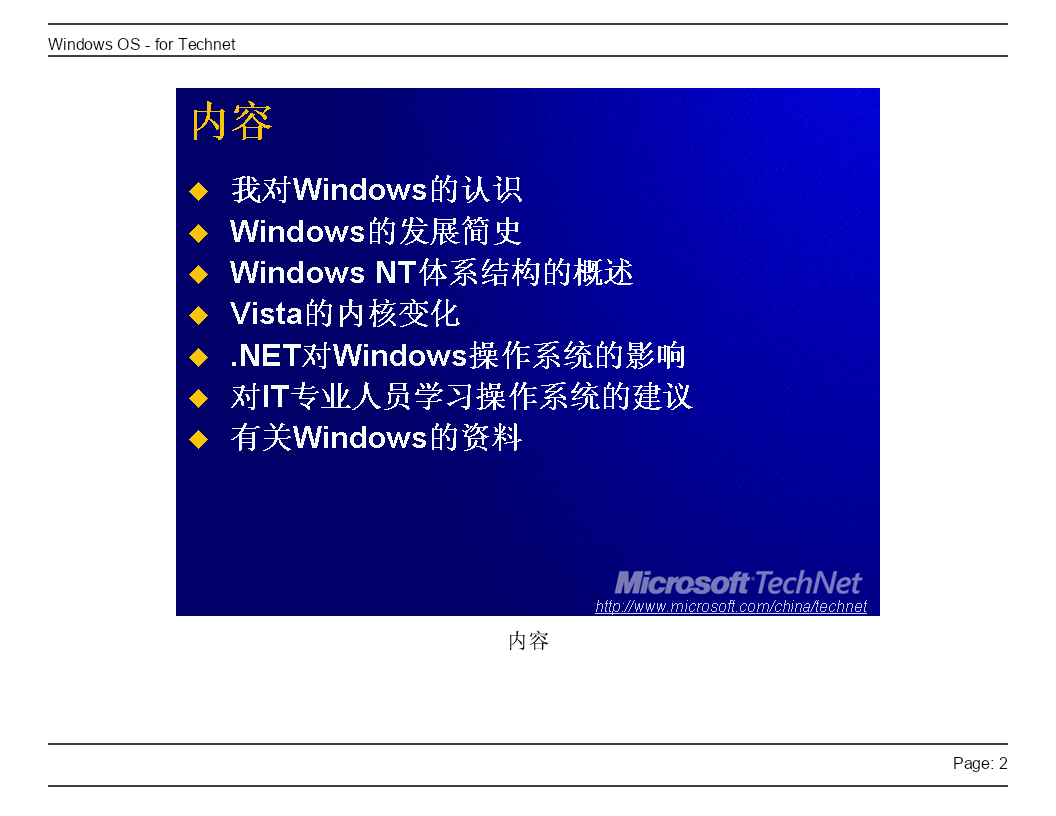 Windows OS - for Technet

内容

◆ 我对Windows的认识
◆ Windows的发展简史
◆ Windows NT体系结构的概述
◆ Vista的内核变化
◆ .NET对Windows操作系统的影响
◆ 对IT专业人员学习操作系统的建议
◆ 有关Windows的资料

Microsoft TechNet
http://www.microsoft.com/china/technet

内容

Page: 2